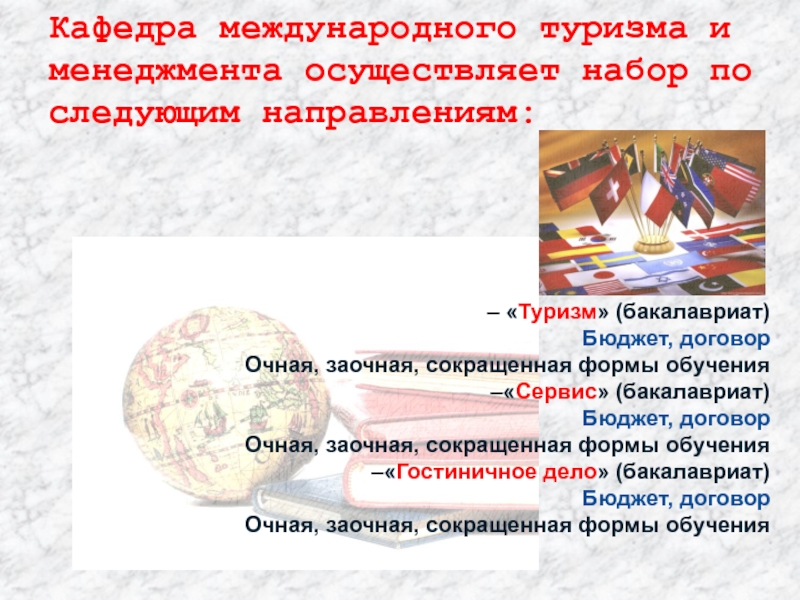 Кафедра международного туризма и менеджмента осуществляет набор по следующим направлениям:

– «Туризм» (бакалавриат)
Бюджет, договор
Очная, заочная, сокращенная формы обучения
–«Сервис» (бакалавриат)
Бюджет, договор
Очная, заочная, сокращенная формы обучения
–«Гостиничное дело» (бакалавриат)
Бюджет, договор
Очная, заочная, сокращенная формы обучения